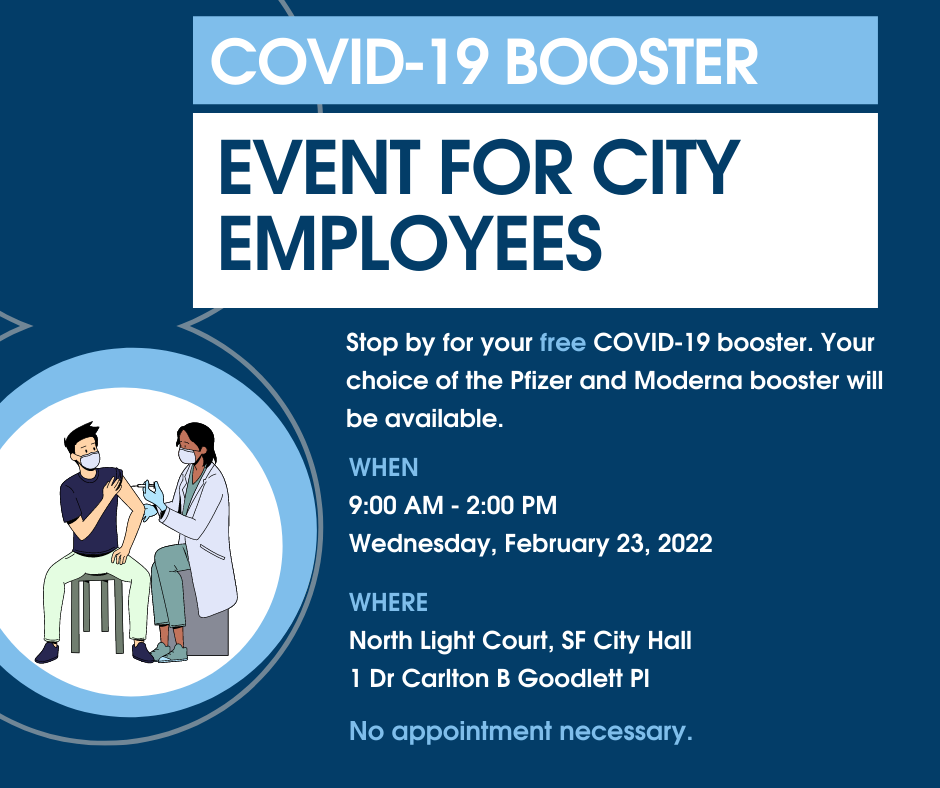 COVID-19 BOOSTER

EVENT FOR CITY EMPLOYEES

Stop by for your free COVID-19 booster. Your choice of the Pfizer and Moderna booster will be available.

WHEN
9:00 AM - 2:00 PM
Wednesday, February 23, 2022

WHERE
North Light Court, SF City Hall
1 Dr Carlton B Goodlett Pl

No appointment necessary.